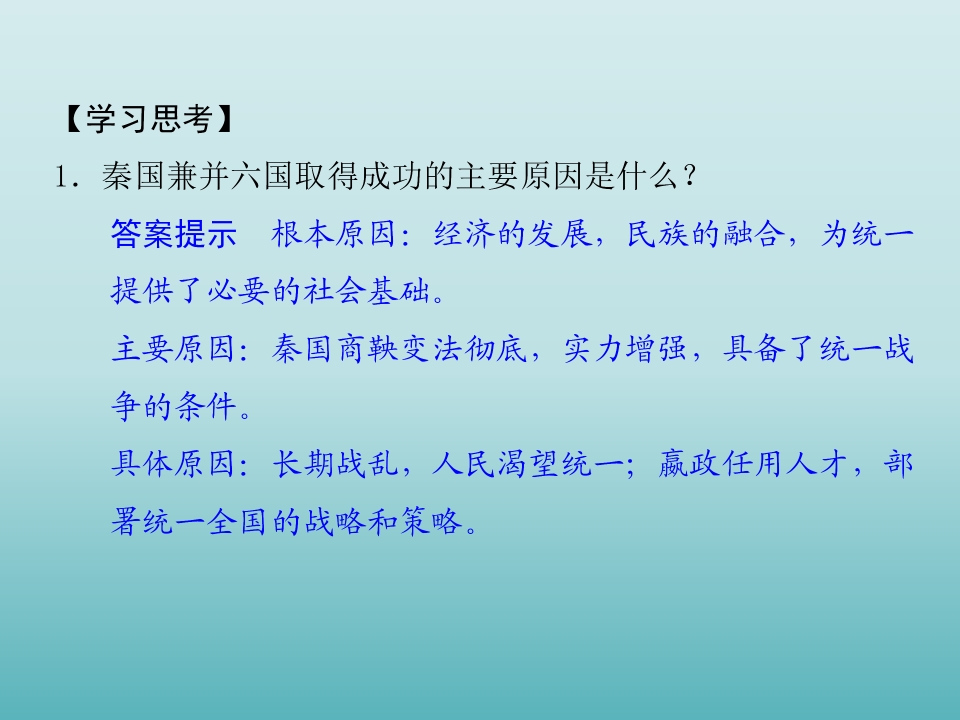 【学习思考】

1．秦国兼并六国取得成功的主要原因是什么？

答案提示　根本原因：经济的发展，民族的融合，为统一提供了必要的社会基础。

主要原因：秦国商鞅变法彻底，实力增强，具备了统一战争的条件。

具体原因：长期战乱，人民渴望统一；嬴政任用人才，部署统一全国的战略和策略。